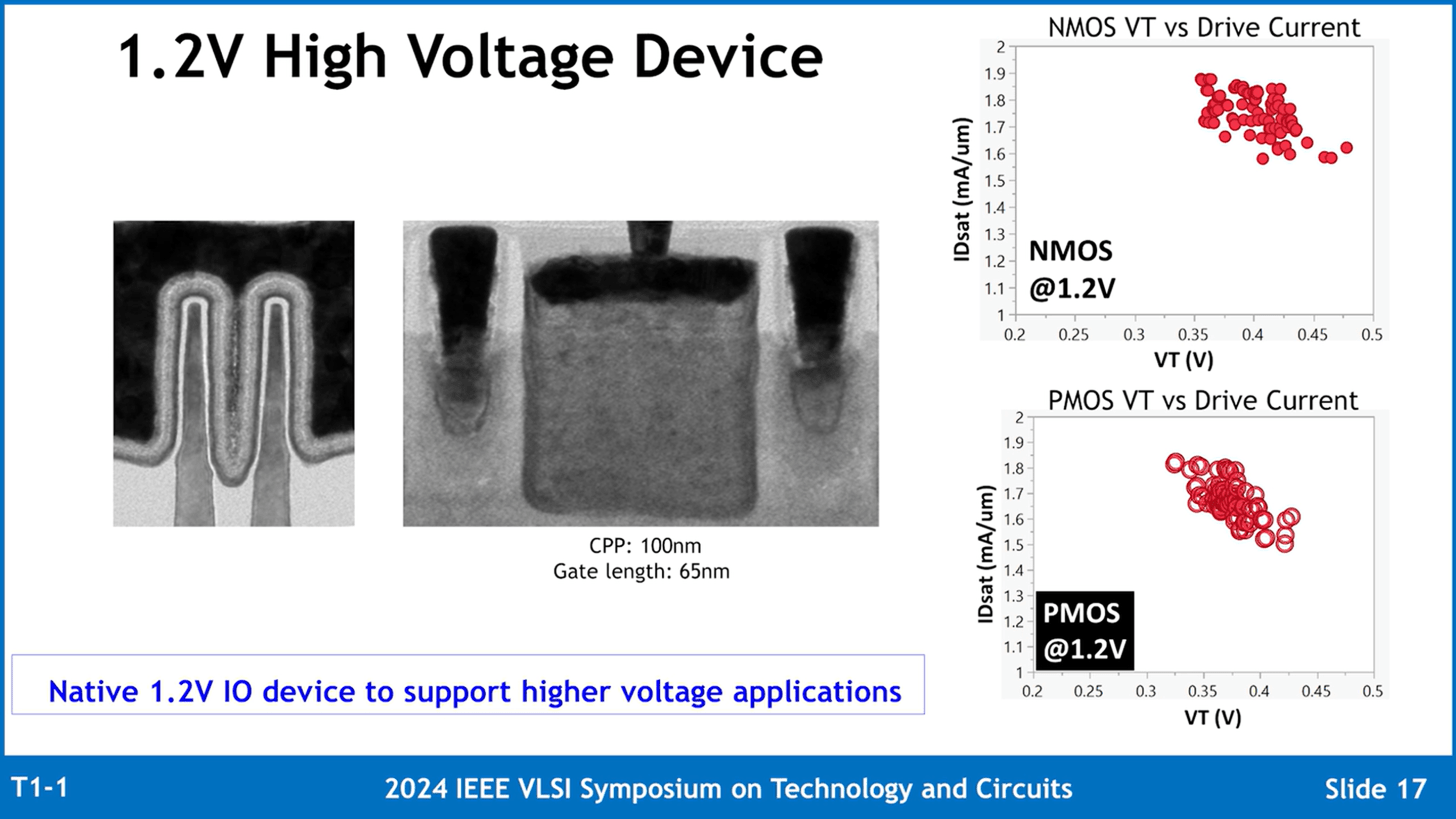 1.2V High Voltage Device

CPP: 100nm
Gate length: 65nm

Native 1.2V IO device to support higher voltage applications

NMOS VT vs Drive Current

IDsat (mA/um)

2
1.9
1.8
1.7
1.6
1.5
1.4
1.3
1.2
1.1
1

NMOS
@1.2V

0.2 0.25 0.3 0.35 0.4 0.45 0.5

VT (V)

PMOS VT vs Drive Current

IDsat (mA/um)

2
1.9
1.8
1.7
1.6
1.5
1.4
1.3
1.2
1.1
1

PMOS
@1.2V

0.2 0.25 0.3 0.35 0.4 0.45 0.5

VT (V)

T1-1 2024 IEEE VLSI Symposium on Technology and Circuits Slide 17